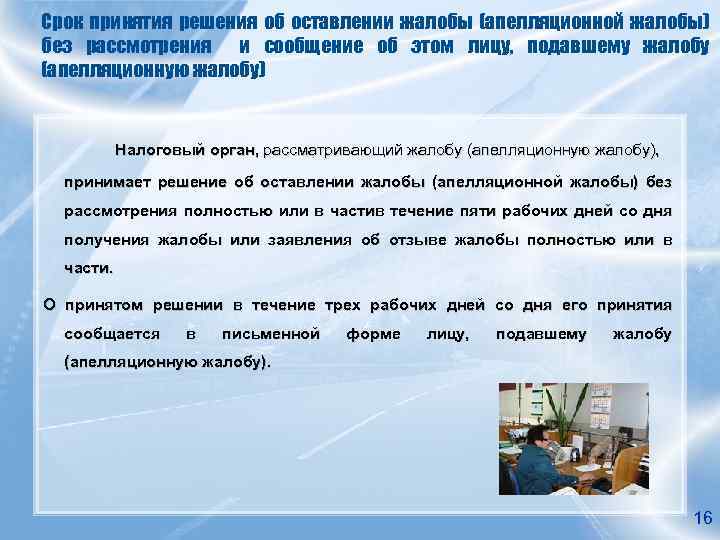 Срок принятия решения об оставлении жалобы (апелляционной жалобы) без рассмотрения и сообщение об этом лицу, подавшему жалобу (апелляционную жалобу)

Налоговый орган, рассматривающий жалобу (апелляционную жалобу), принимает решение об оставлении жалобы (апелляционной жалобы) без рассмотрения полностью или в частив течение пяти рабочих дней со дня получения жалобы или заявления об отзыве жалобы полностью или в части.

О принятом решении в течение трех рабочих дней со дня его принятия сообщается в письменной форме лицу, подавшему жалобу (апелляционную жалобу).

16